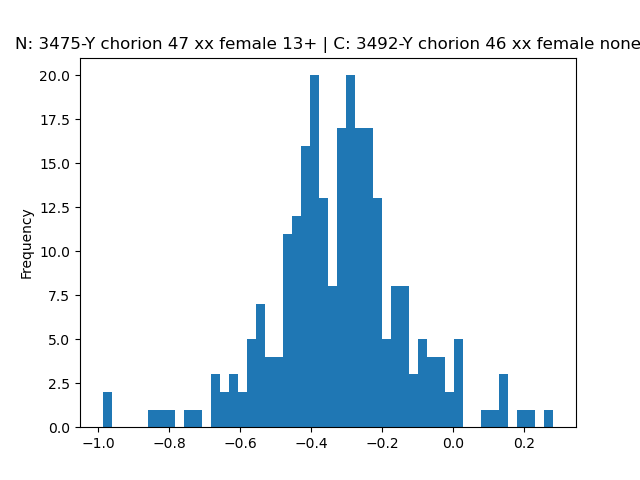 N: 3475-Y chorion 47 xx female 13+ | C: 3492-Y chorion 46 xx female none

Frequency

20.0
17.5
15.0
12.5
10.0
7.5
5.0
2.5
0.0

−1.0
−0.8
−0.6
−0.4
−0.2
0.0
0.2